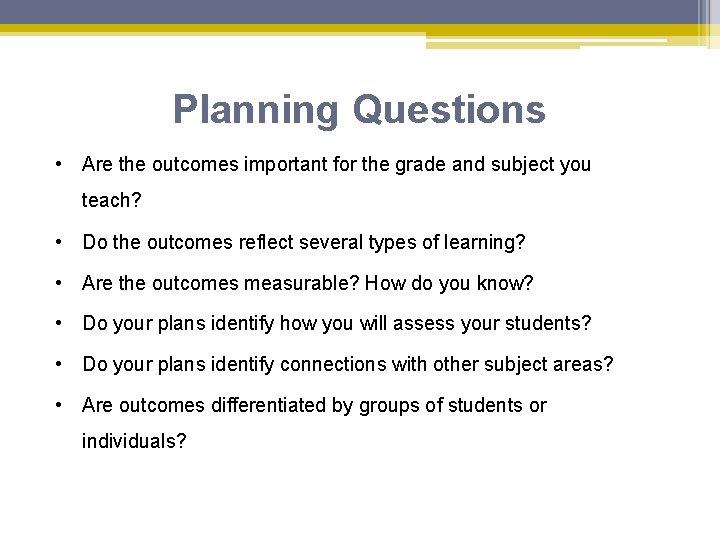 Planning Questions

• Are the outcomes important for the grade and subject you teach?

• Do the outcomes reflect several types of learning?

• Are the outcomes measurable? How do you know?

• Do your plans identify how you will assess your students?

• Do your plans identify connections with other subject areas?

• Are outcomes differentiated by groups of students or individuals?